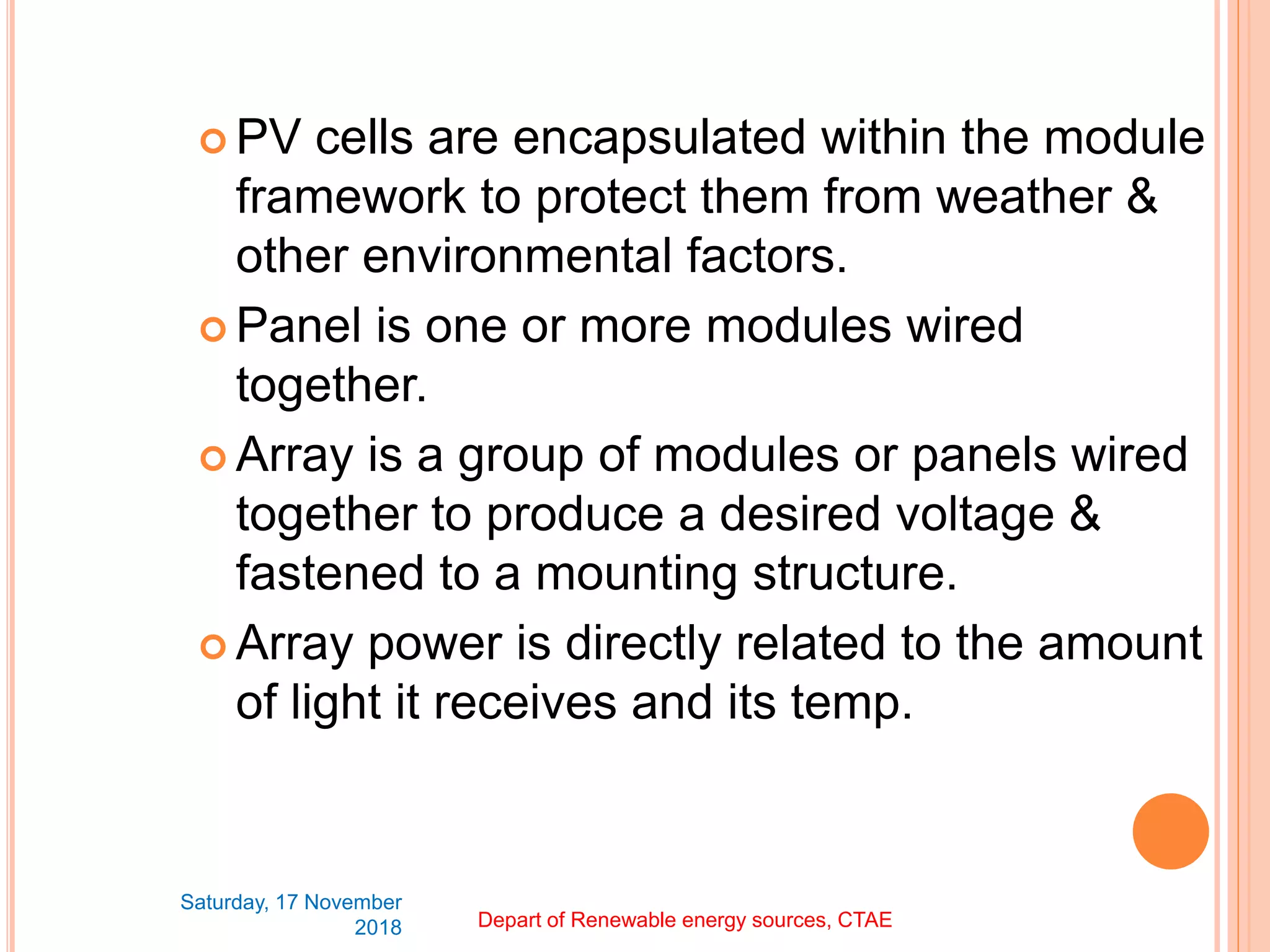 PV cells are encapsulated within the module framework to protect them from weather & other environmental factors.

Panel is one or more modules wired together.

Array is a group of modules or panels wired together to produce a desired voltage & fastened to a mounting structure.

Array power is directly related to the amount of light it receives and its temp.

Saturday, 17 November 2018

Depart of Renewable energy sources, CTAE